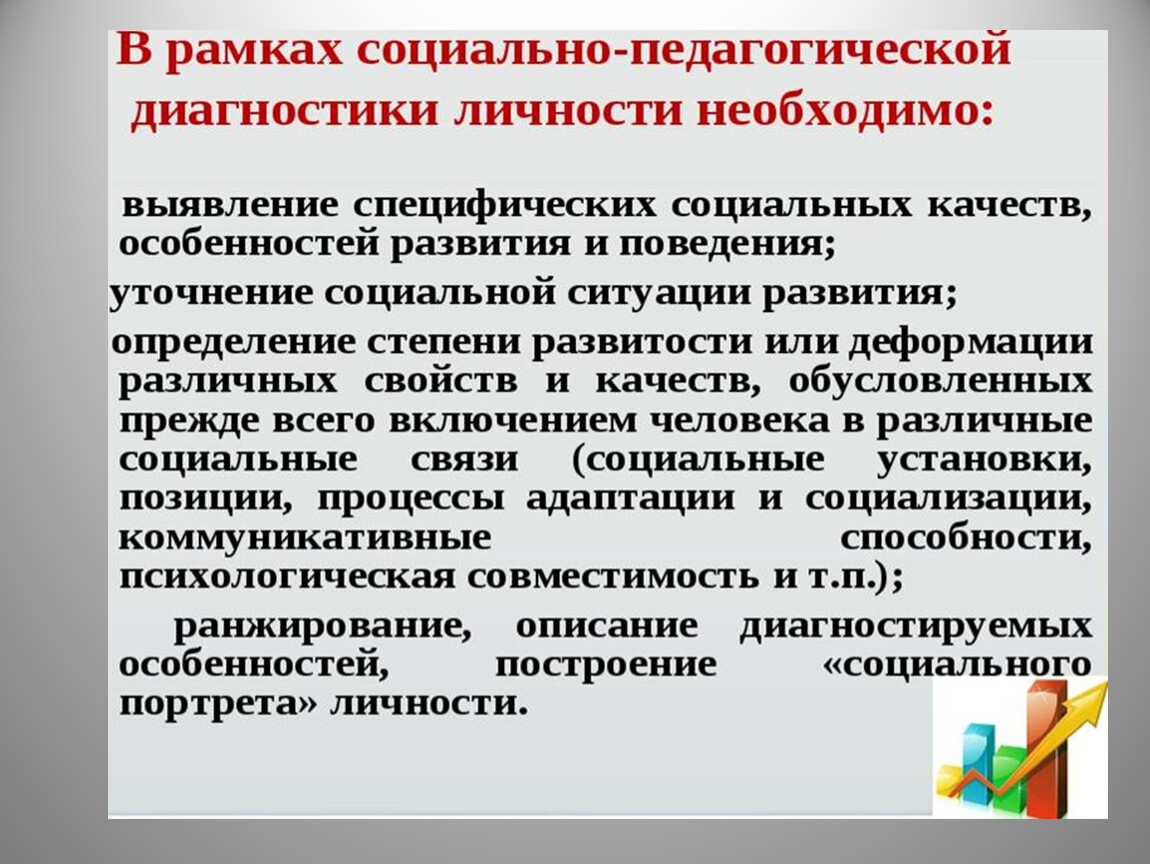 В рамках социально-педагогической диагностики личности необходимо:

выявление специфических социальных качеств, особенностей развития и поведения;

уточнение социальной ситуации развития;

определение степени развитости или деформации различных свойств и качеств, обусловленных прежде всего включением человека в различные социальные связи (социальные установки, позиции, процессы адаптации и социализации, коммуникативные способности, психологическая совместимость и т.п.);

ранжирование, описание диагностируемых особенностей, построение «социального портрета» личности.